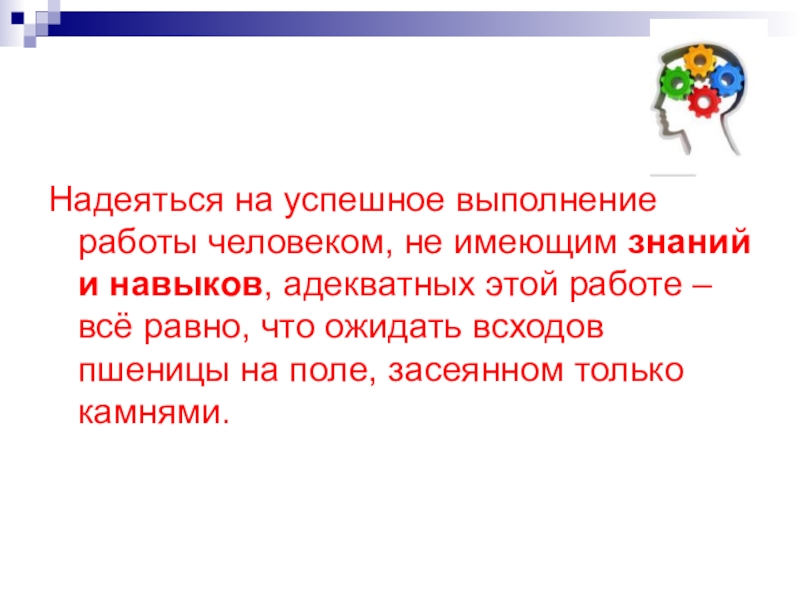 Надеяться на успешное выполнение работы человеком, не имеющим знаний и навыков, адекватных этой работе – всё равно, что ожидать всходов пшеницы на поле, засеянном только камнями.